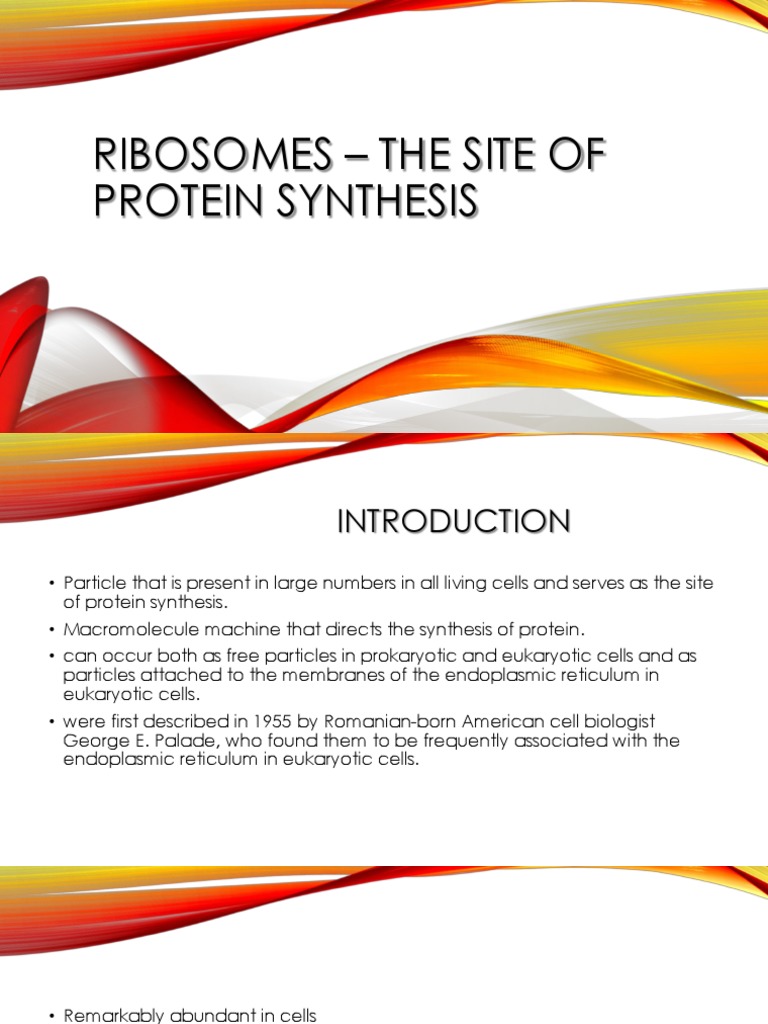 RIBOSOMES – THE SITE OF PROTEIN SYNTHESIS

INTRODUCTION

• Particle that is present in large numbers in all living cells and serves as the site of protein synthesis.
• Macromolecule machine that directs the synthesis of protein.
• can occur both as free particles in prokaryotic and eukaryotic cells and as particles attached to the membranes of the endoplasmic reticulum in eukaryotic cells.
• were first described in 1955 by Romanian-born American cell biologist George E. Palade, who found them to be frequently associated with the endoplasmic reticulum in eukaryotic cells.

• Remarkably abundant in cells